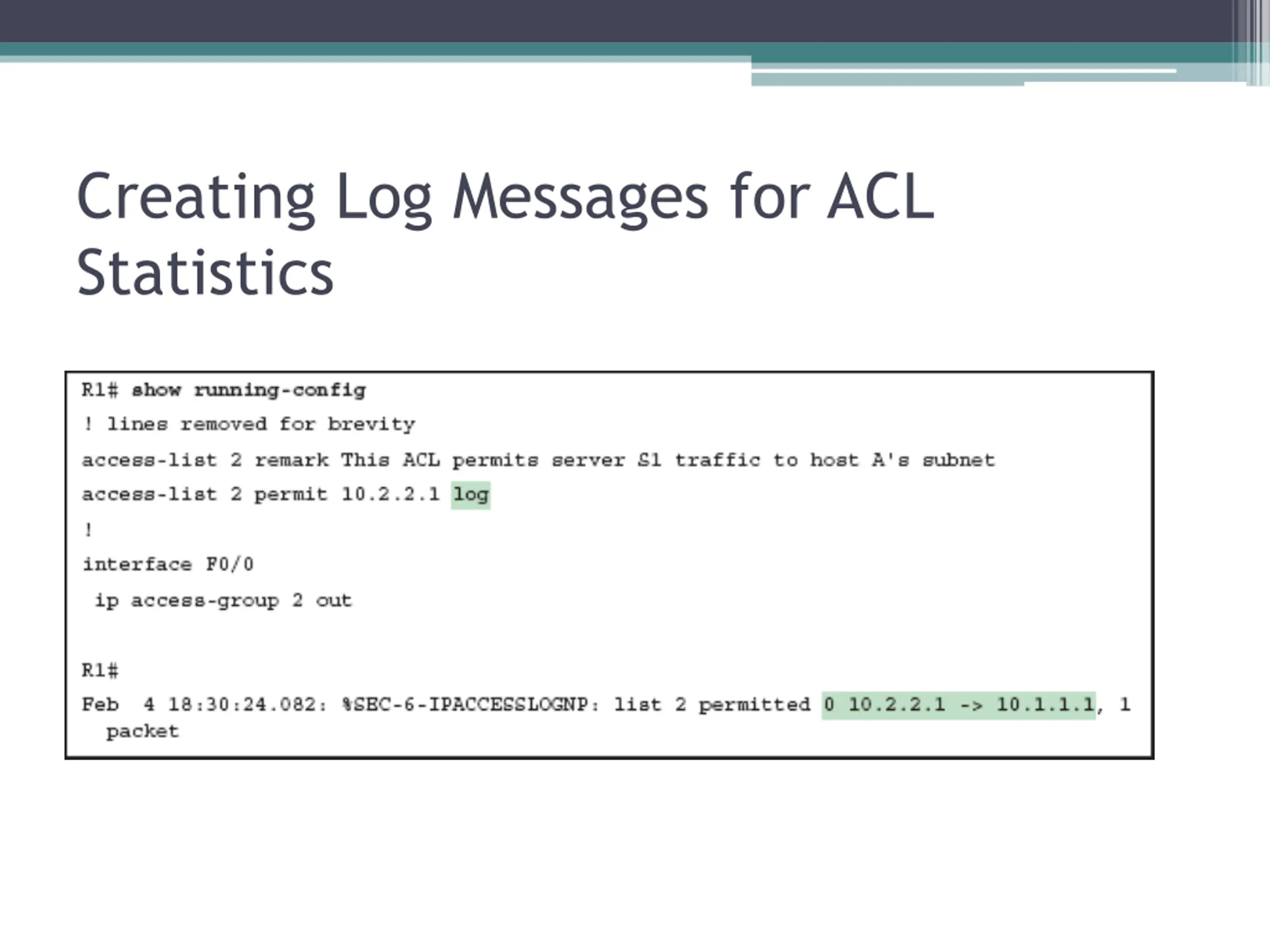 Creating Log Messages for ACL Statistics

R1# show running-config
! lines removed for brevity
access-list 2 remark This ACL permits server S1 traffic to host A's subnet
access-list 2 permit 10.2.2.1 log
!
interface F0/0
 ip access-group 2 out

R1#
Feb  4 18:30:24.082: %SEC-6-IPACCESSLOGNP: list 2 permitted 0 10.2.2.1 -> 10.1.1.1, 1 packet